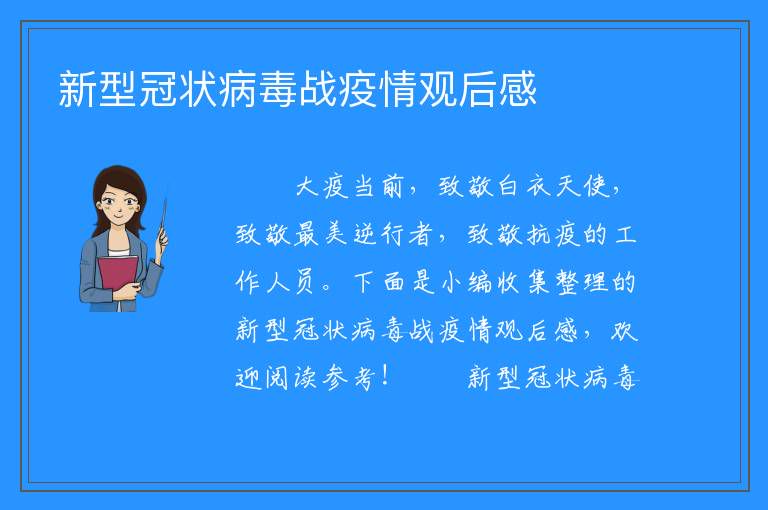 新型冠状病毒战疫情观后感

大疫当前，致敬白衣天使，致敬最美逆行者，致敬抗疫的工作人员。下面是小编收集整理的新型冠状病毒战疫情观后感，欢迎阅读参考！　　新型冠状病毒